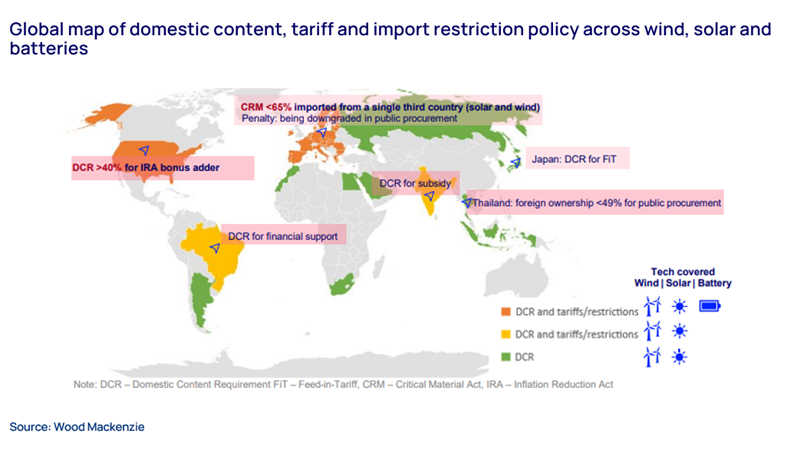 Global map of domestic content, tariff and import restriction policy across wind, solar and batteries

CRM <65% imported from a single third country (solar and wind)
Penalty: being downgraded in public procurement

DCR >40% for IRA bonus adder

Japan: DCR for FiT

DCR for subsidy

Thailand: foreign ownership <49% for public procurement

DCR for financial support

Tech covered
Wind | Solar | Battery

DCR and tariffs/restrictions

DCR and tariffs/restrictions

DCR

Note: DCR – Domestic Content Requirement FiT – Feed-in-Tariff, CRM – Critical Material Act, IRA – Inflation Reduction Act

Source: Wood Mackenzie